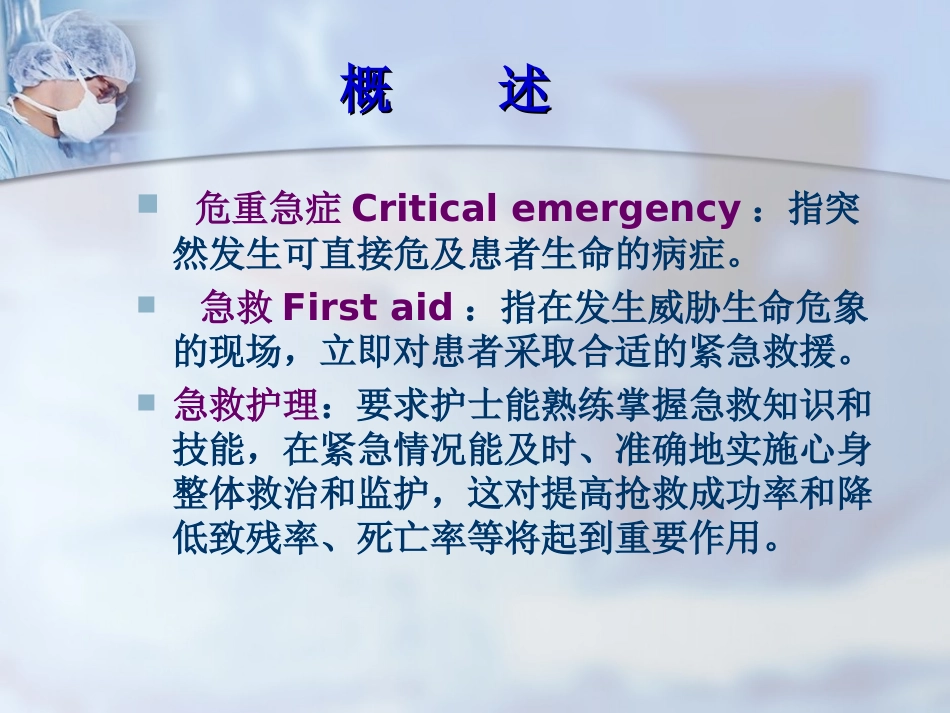 概　述

危重急症 Critical emergency ：指突然发生可直接危及患者生命的病症。

急救 First aid ：指在发生威胁生命危象的现场，立即对患者采取合适的紧急救援。

急救护理：要求护士能熟练掌握急救知识和技能，在紧急情况能及时、准确地实施心身整体救治和监护，这对提高抢救成功率和降低致残率、死亡率等将起到重要作用。